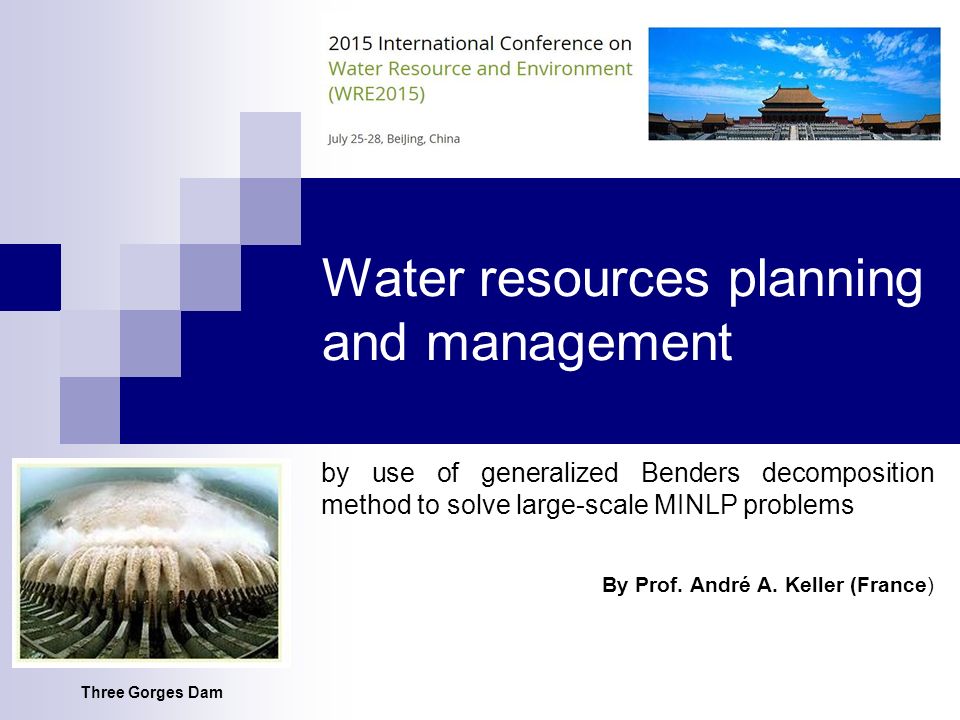 2015 International Conference on
Water Resource and Environment
(WRE2015)

July 25-28, Beijing, China

Water resources planning and management

by use of generalized Benders decomposition method to solve large-scale MINLP problems

By Prof. André A. Keller (France)

Three Gorges Dam